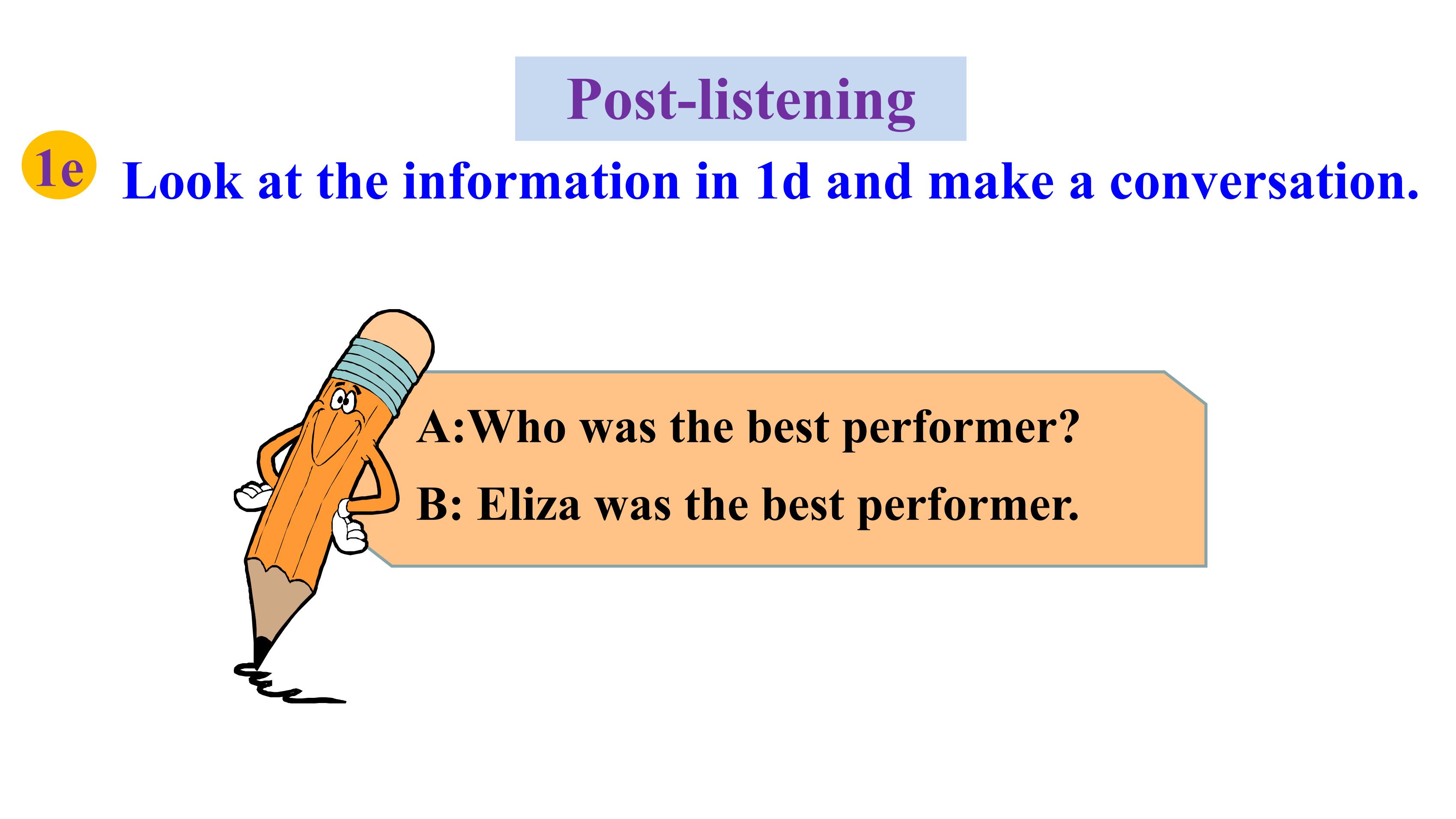 Post-listening

1e Look at the information in 1d and make a conversation.

A:Who was the best performer?

B: Eliza was the best performer.